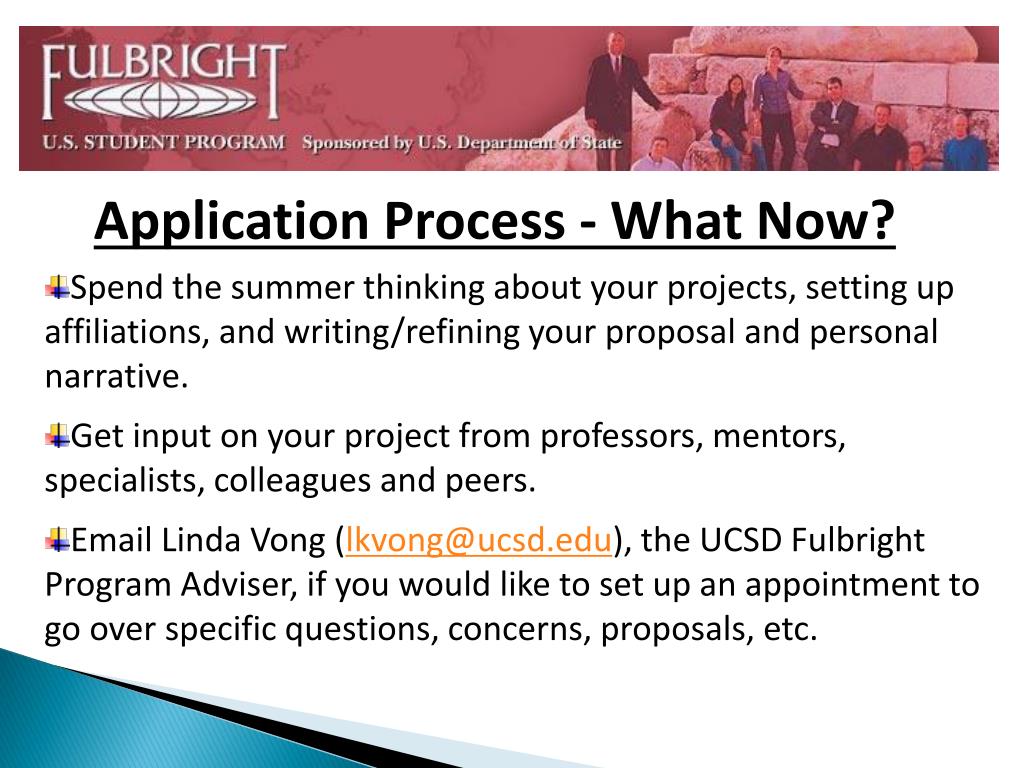 FULBRIGHT

U.S. STUDENT PROGRAM Sponsored by U.S. Department of State

Application Process - What Now?

Spend the summer thinking about your projects, setting up affiliations, and writing/refining your proposal and personal narrative.

Get input on your project from professors, mentors, specialists, colleagues and peers.

Email Linda Vong (lkvong@ucsd.edu), the UCSD Fulbright Program Adviser, if you would like to set up an appointment to go over specific questions, concerns, proposals, etc.